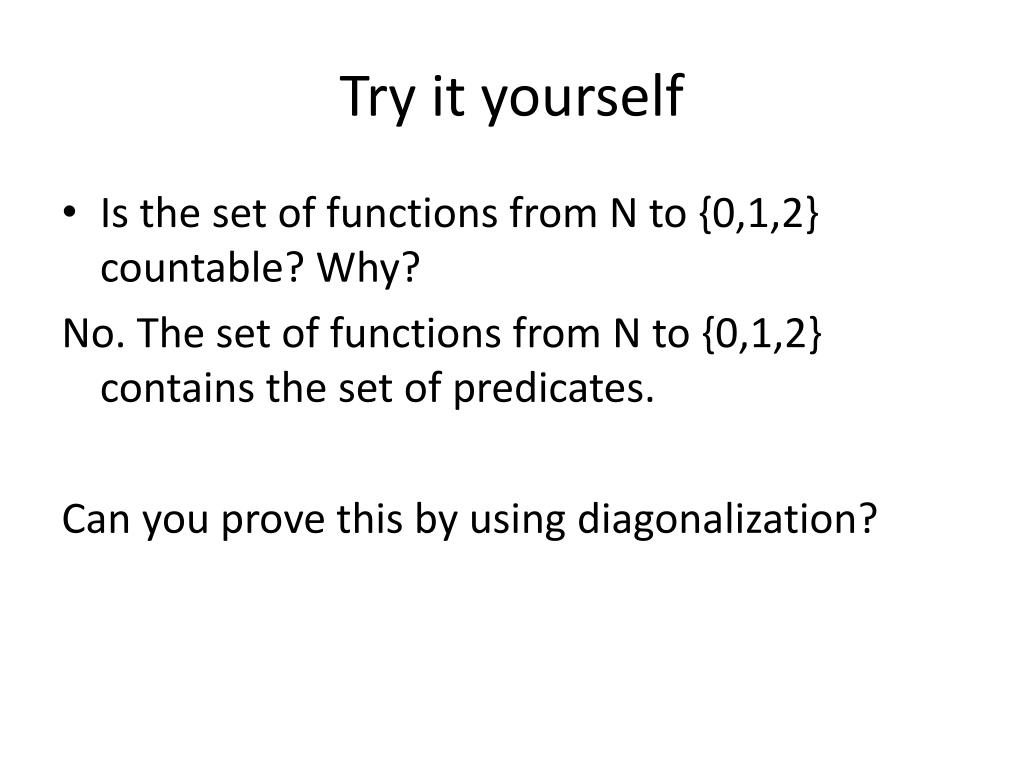 Try it yourself

• Is the set of functions from N to {0,1,2} countable? Why?

No. The set of functions from N to {0,1,2} contains the set of predicates.

Can you prove this by using diagonalization?